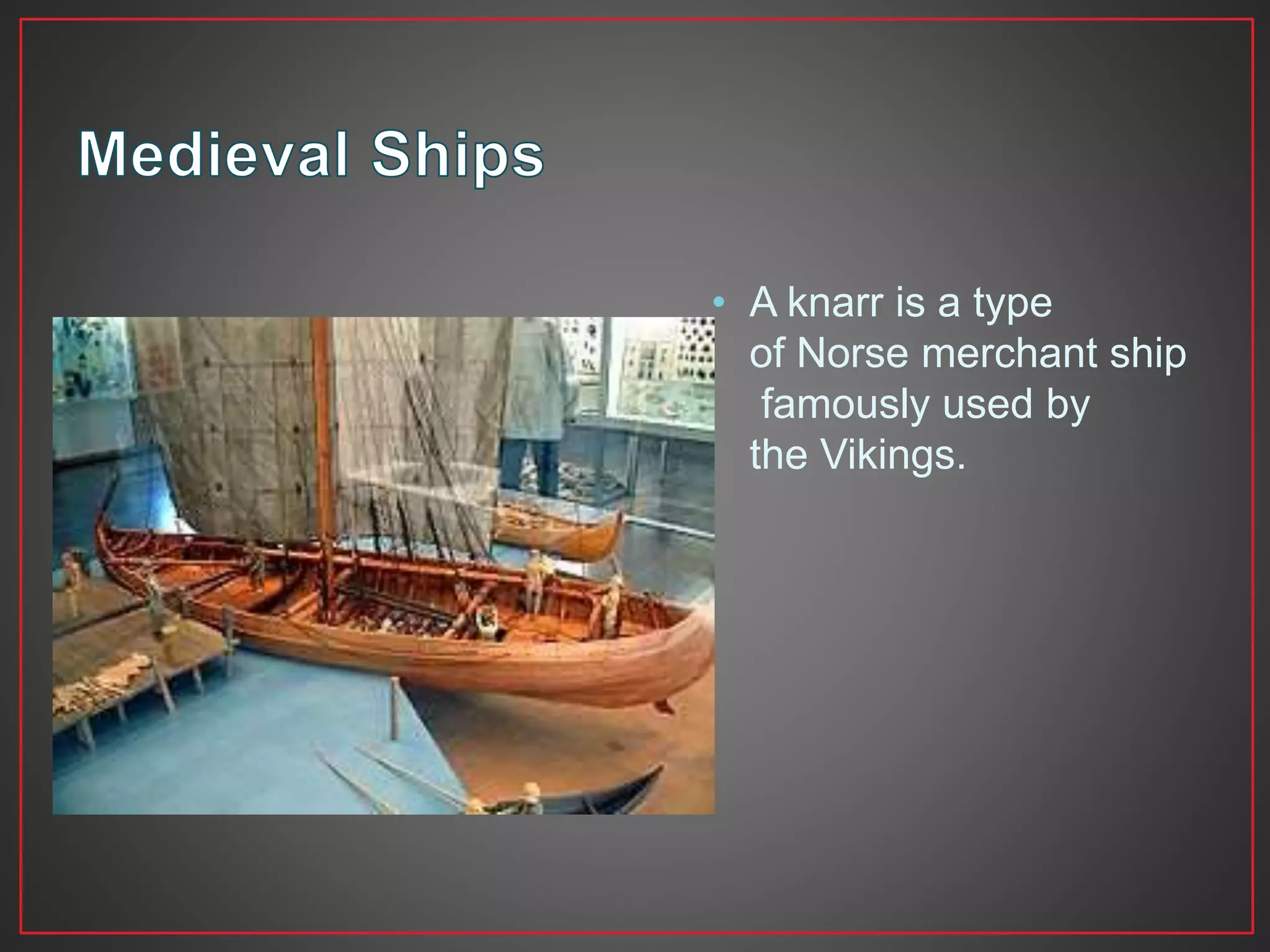 Medieval Ships

• A knarr is a type of Norse merchant ship famously used by the Vikings.